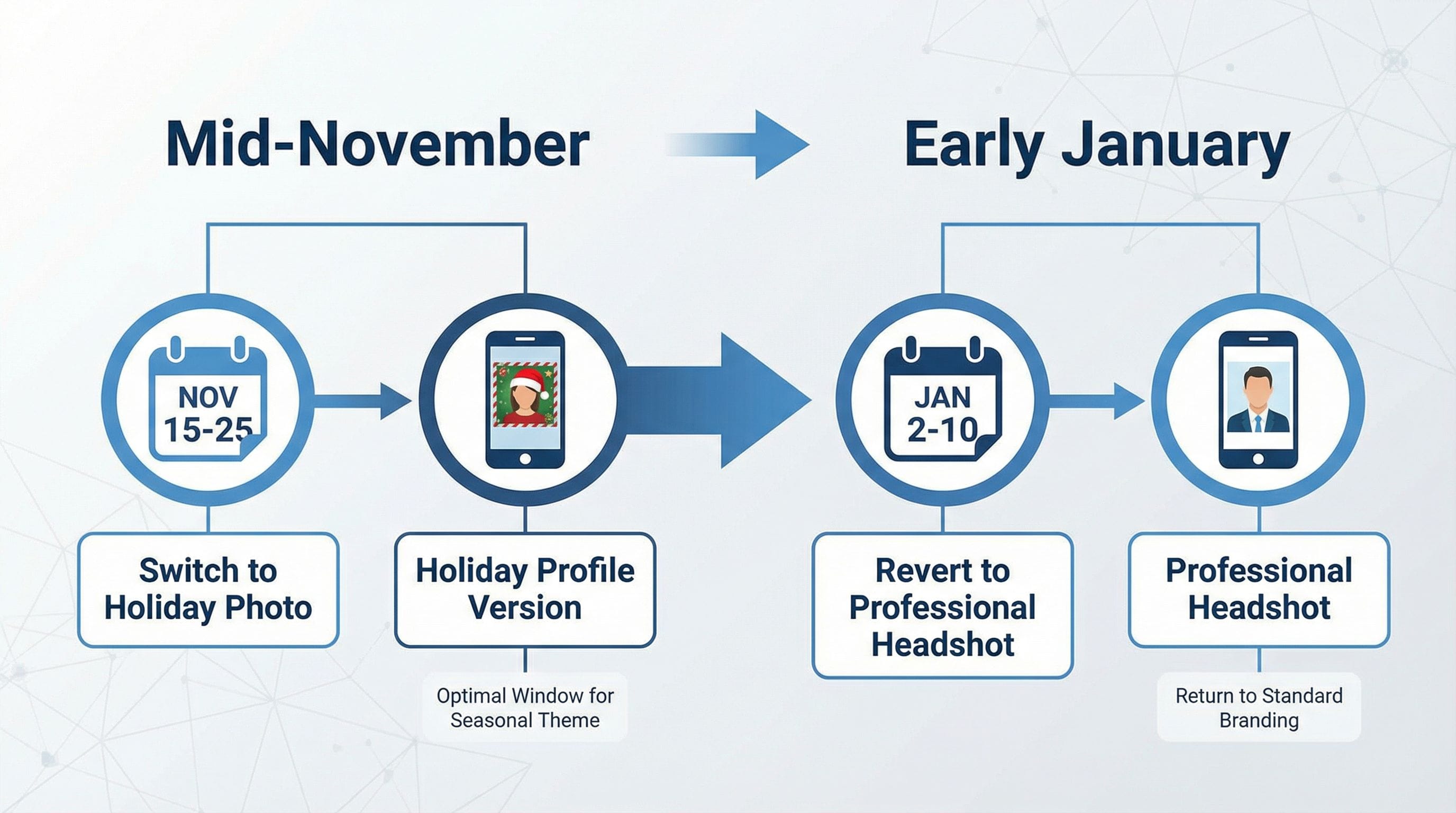 Mid-November

Early January

NOV 15-25

JAN 2-10

Switch to Holiday Photo

Holiday Profile Version

Optimal Window for Seasonal Theme

Revert to Professional Headshot

Professional Headshot

Return to Standard Branding